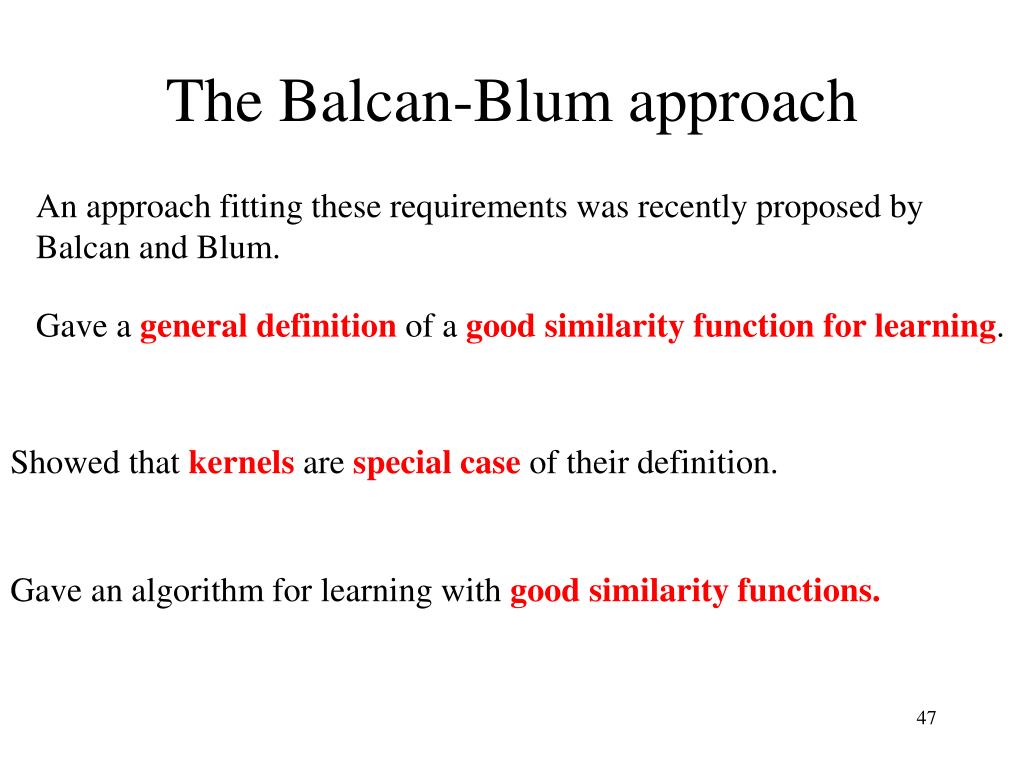 The Balcan-Blum approach

An approach fitting these requirements was recently proposed by Balcan and Blum.

Gave a general definition of a good similarity function for learning.

Showed that kernels are special case of their definition.

Gave an algorithm for learning with good similarity functions.

47